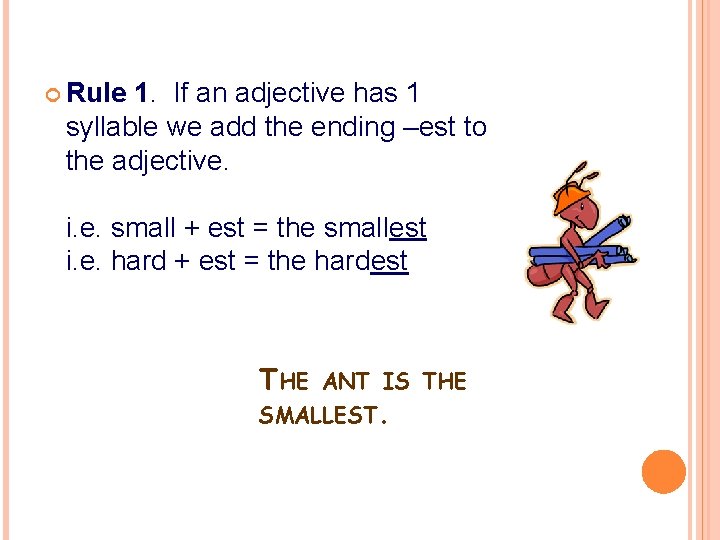 Rule 1. If an adjective has 1 syllable we add the ending –est to the adjective.

i.e. small + est = the smallest
i.e. hard + est = the hardest

THE ANT IS THE SMALLEST.